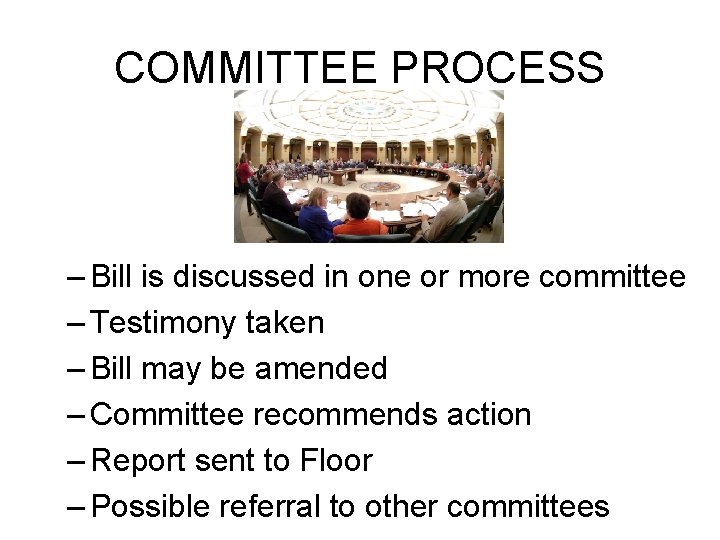 COMMITTEE PROCESS

– Bill is discussed in one or more committee
– Testimony taken
– Bill may be amended
– Committee recommends action
– Report sent to Floor
– Possible referral to other committees